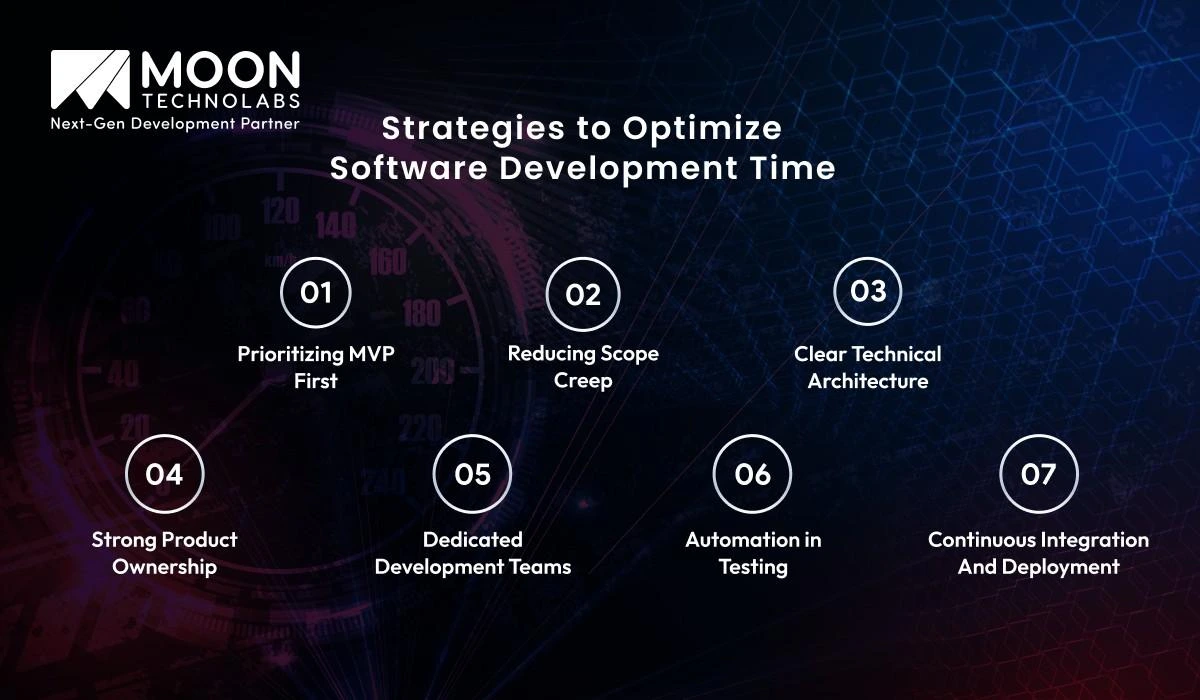 MOON
TECHNOLABS
Next-Gen Development Partner

Strategies to Optimize Software Development Time

01
Prioritizing MVP First

02
Reducing Scope Creep

03
Clear Technical Architecture

04
Strong Product Ownership

05
Dedicated Development Teams

06
Automation in Testing

07
Continuous Integration And Deployment